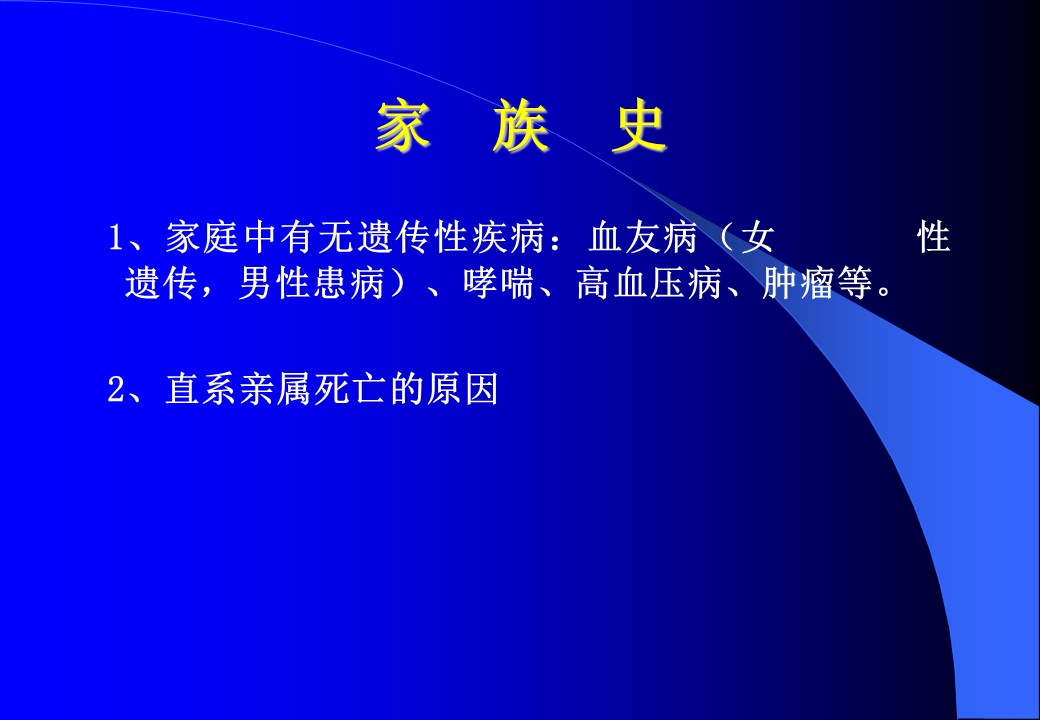 家 族 史

1、家庭中有无遗传性疾病：血友病（女 性遗传，男性患病）、哮喘、高血压病、肿瘤等。

2、直系亲属死亡的原因